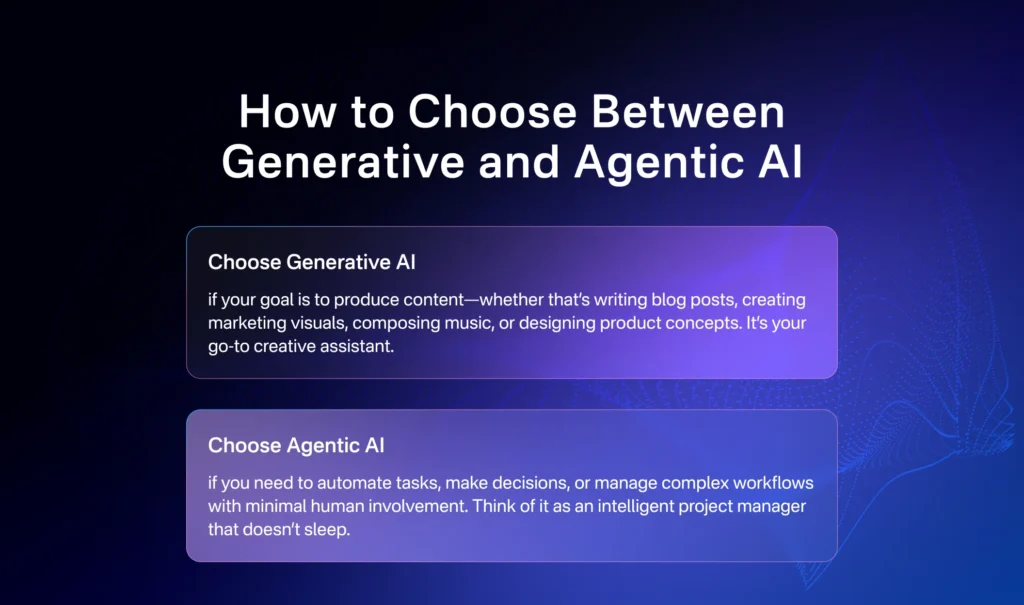 How to Choose Between Generative and Agentic AI

Choose Generative AI

if your goal is to produce content—whether that's writing blog posts, creating marketing visuals, composing music, or designing product concepts. It's your go-to creative assistant.

Choose Agentic AI

if you need to automate tasks, make decisions, or manage complex workflows with minimal human involvement. Think of it as an intelligent project manager that doesn't sleep.